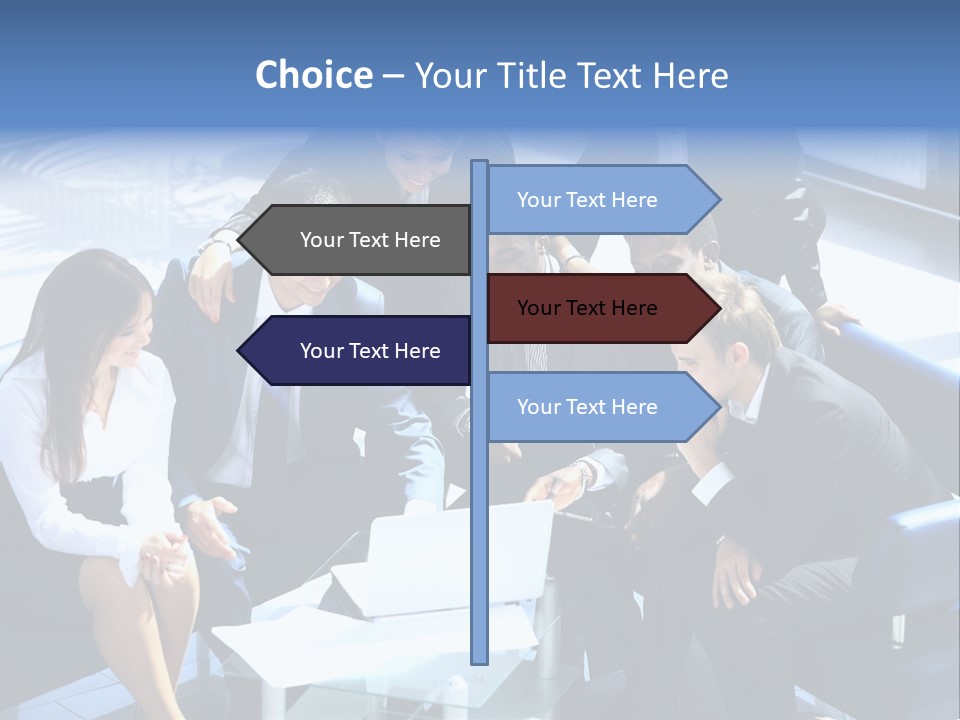 Choice – Your Title Text Here

Your Text Here

Your Text Here

Your Text Here

Your Text Here

Your Text Here